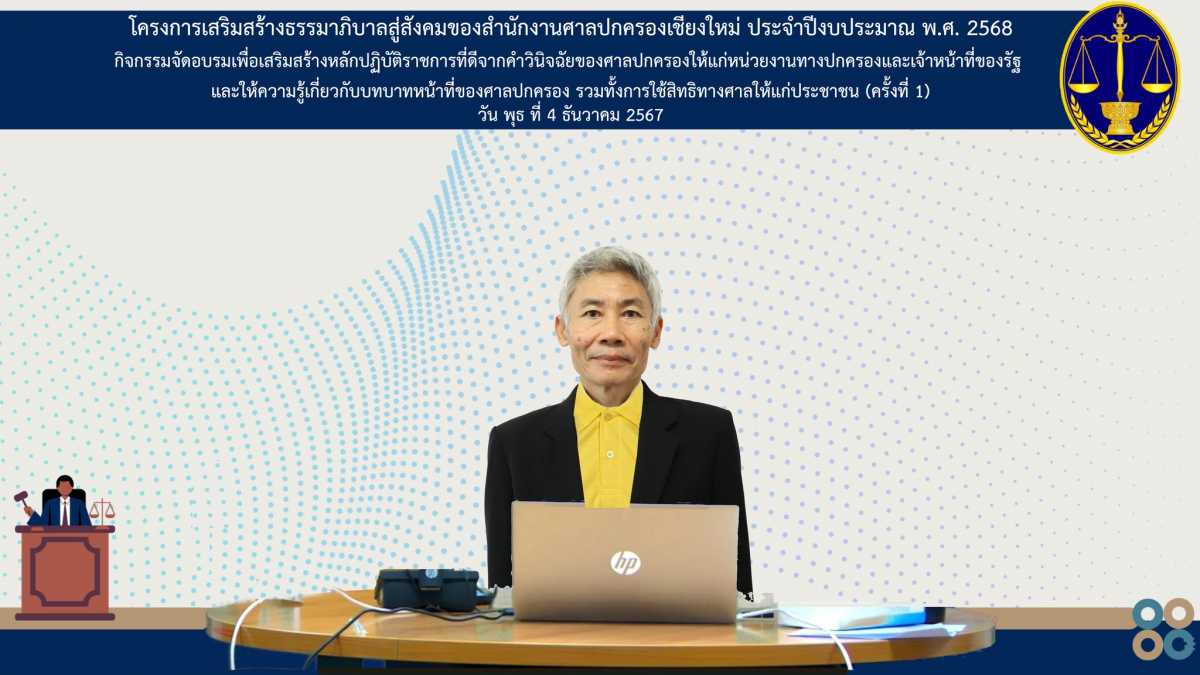 โครงการเสริมสร้างธรรมาภิบาลสู่สังคมของสำนักงานศาลปกครองเชียงใหม่ ประจำปีงบประมาณ พ.ศ. 2568
กิจกรรมจัดอบรมเพื่อเสริมสร้างหลักปฏิบัติราชการที่ดีจากคำวินิจฉัยของศาลปกครองให้แก่หน่วยงานทางปกครองและเจ้าหน้าที่ของรัฐ และให้ความรู้เกี่ยวกับบทบาทหน้าที่ของศาลปกครอง รวมทั้งการใช้สิทธิทางศาลให้แก่ประชาชน (ครั้งที่ 1)
วัน พุธ ที่ 4 ธันวาคม 2567

hp